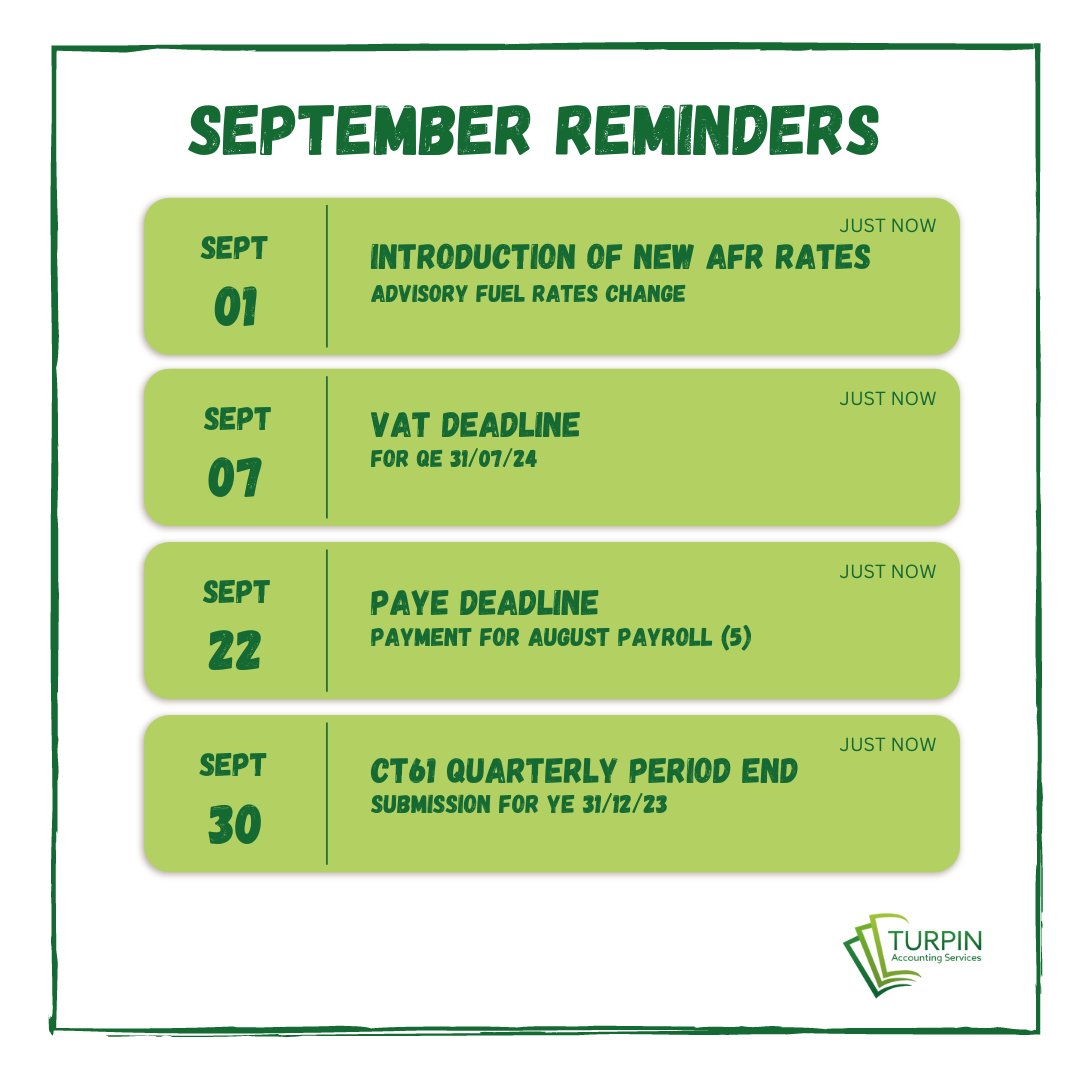 SEPTEMBER REMINDERS

SEPT
01

JUST NOW
INTRODUCTION OF NEW AFR RATES
ADVISORY FUEL RATES CHANGE

SEPT
07

JUST NOW
VAT DEADLINE
FOR QE 31/07/24

SEPT
22

JUST NOW
PAYE DEADLINE
PAYMENT FOR AUGUST PAYROLL (5)

SEPT
30

JUST NOW
CT61 QUARTERLY PERIOD END
SUBMISSION FOR YE 31/12/23

TURPIN
Accounting Services